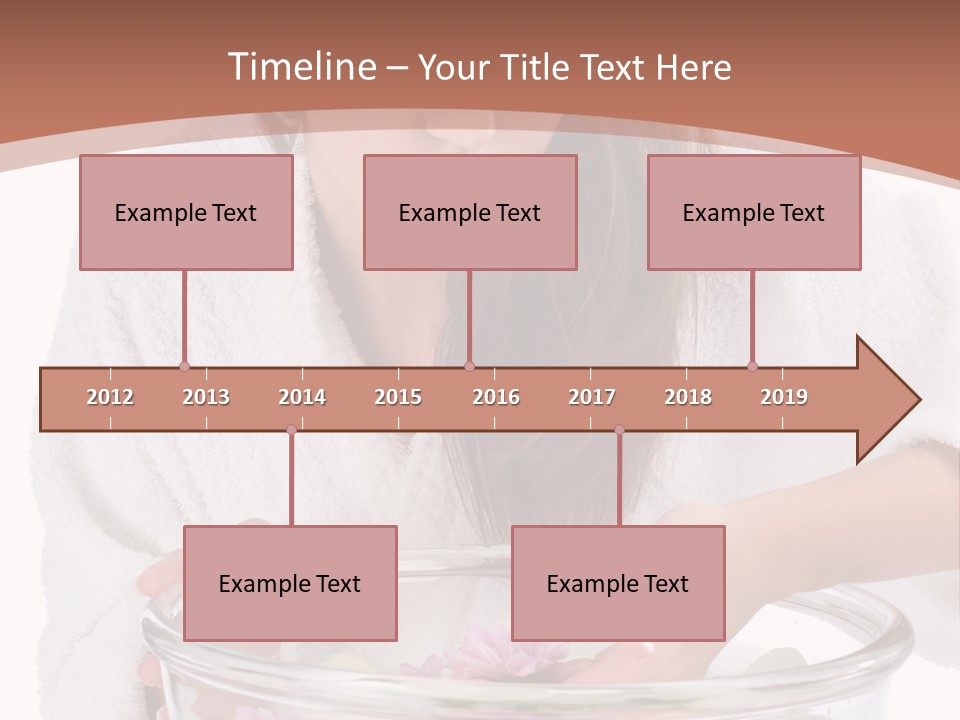 Timeline – Your Title Text Here

Example Text

Example Text

Example Text

2012 2013 2014 2015 2016 2017 2018 2019

Example Text

Example Text